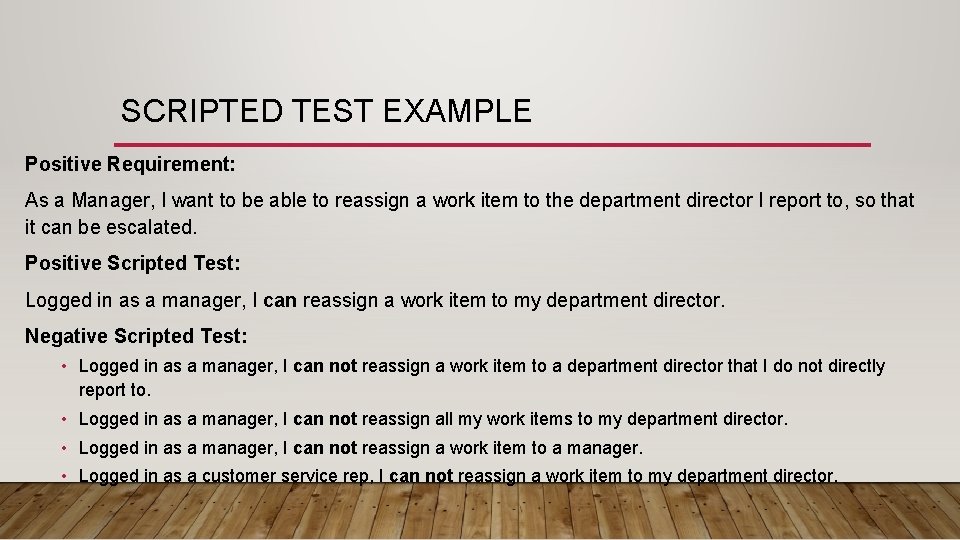 SCRIPTED TEST EXAMPLE

Positive Requirement:

As a Manager, I want to be able to reassign a work item to the department director I report to, so that it can be escalated.

Positive Scripted Test:

Logged in as a manager, I can reassign a work item to my department director.

Negative Scripted Test:

• Logged in as a manager, I can not reassign a work item to a department director that I do not directly report to.
• Logged in as a manager, I can not reassign all my work items to my department director.
• Logged in as a manager, I can not reassign a work item to a manager.
• Logged in as a customer service rep, I can not reassign a work item to my department director.